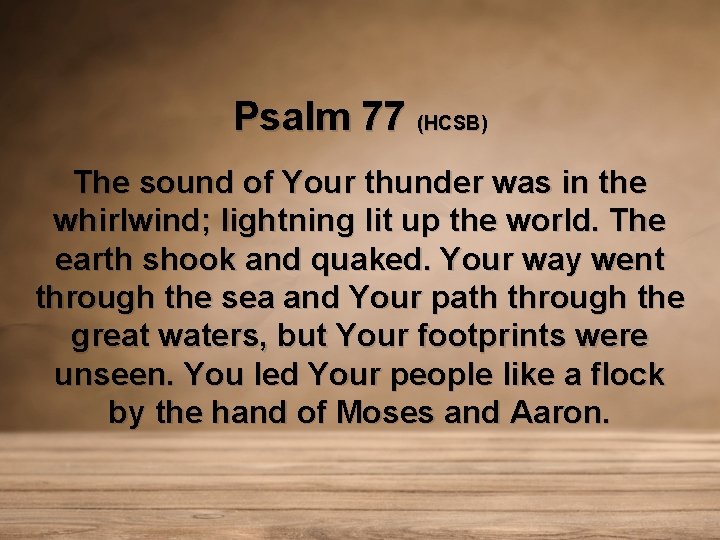 Psalm 77 (HCSB)

The sound of Your thunder was in the whirlwind; lightning lit up the world. The earth shook and quaked. Your way went through the sea and Your path through the great waters, but Your footprints were unseen. You led Your people like a flock by the hand of Moses and Aaron.